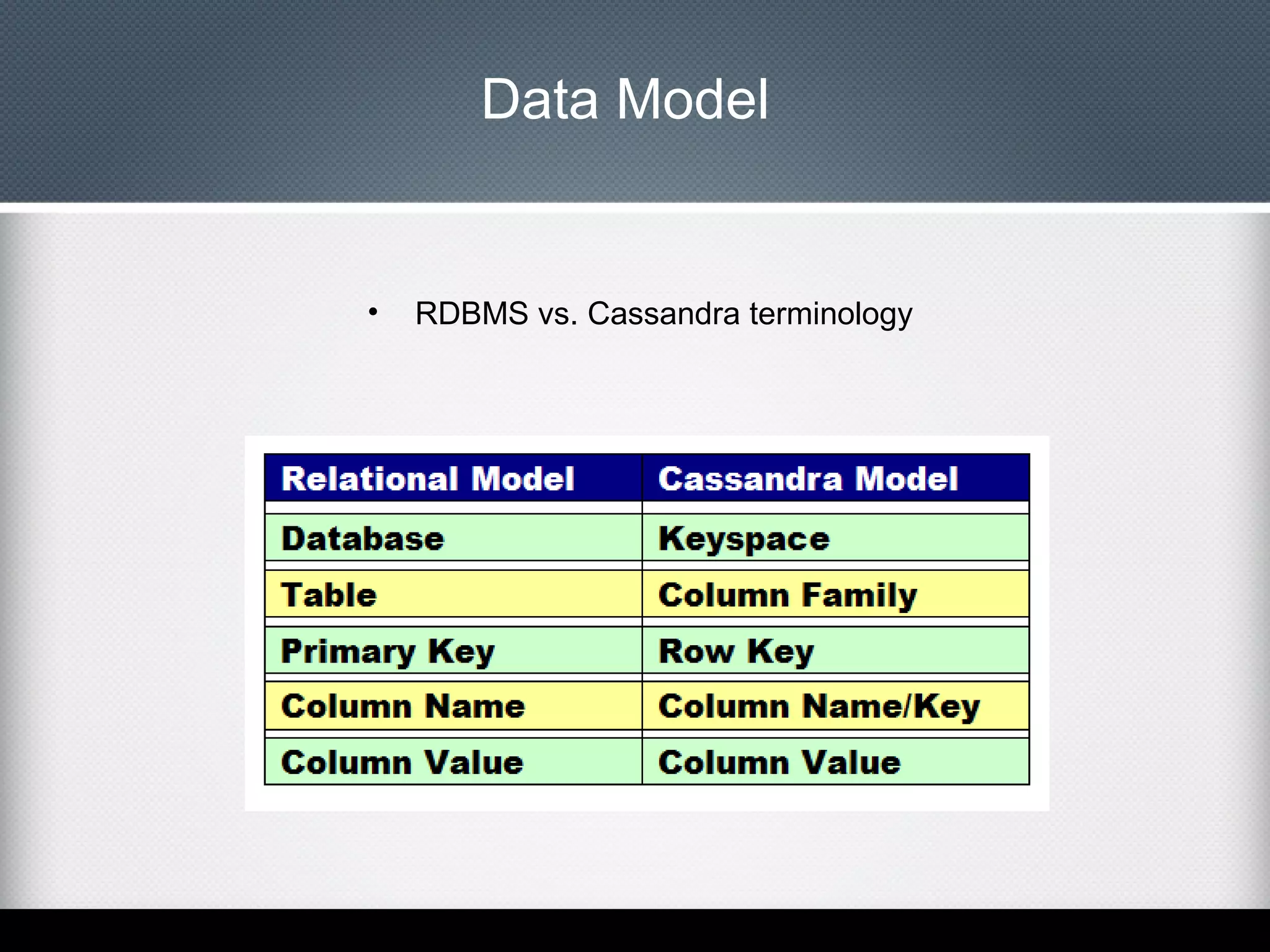 Data Model

• RDBMS vs. Cassandra terminology

| Relational Model | Cassandra Model |
|---|---|
| Database | Keyspace |
| Table | Column Family |
| Primary Key | Row Key |
| Column Name | Column Name/Key |
| Column Value | Column Value |